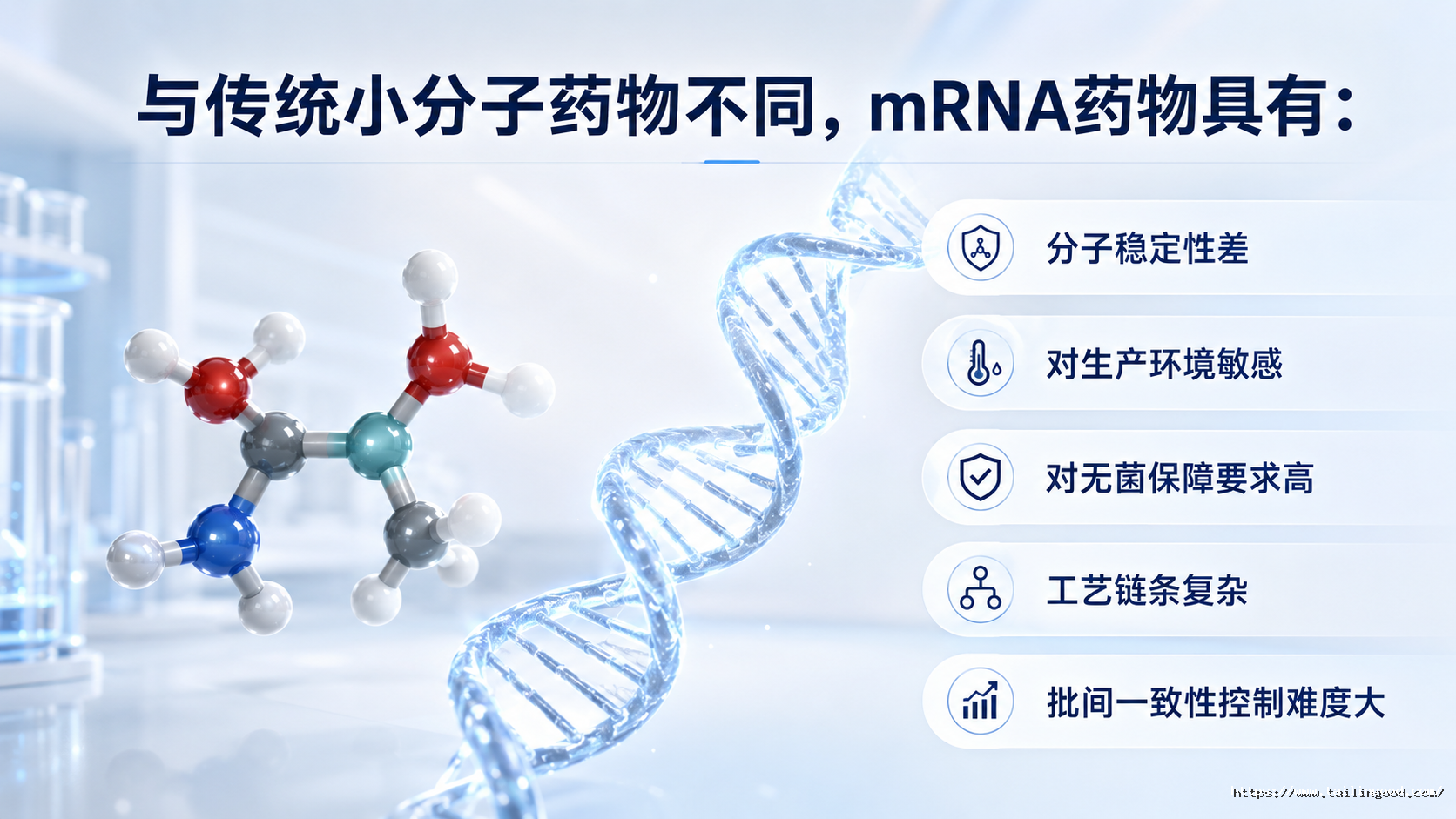 与传统小分子药物不同，mRNA药物具有：

分子稳定性差

对生产环境敏感

对无菌保障要求高

工艺链条复杂

批间一致性控制难度大

https://www.tailingood.com/